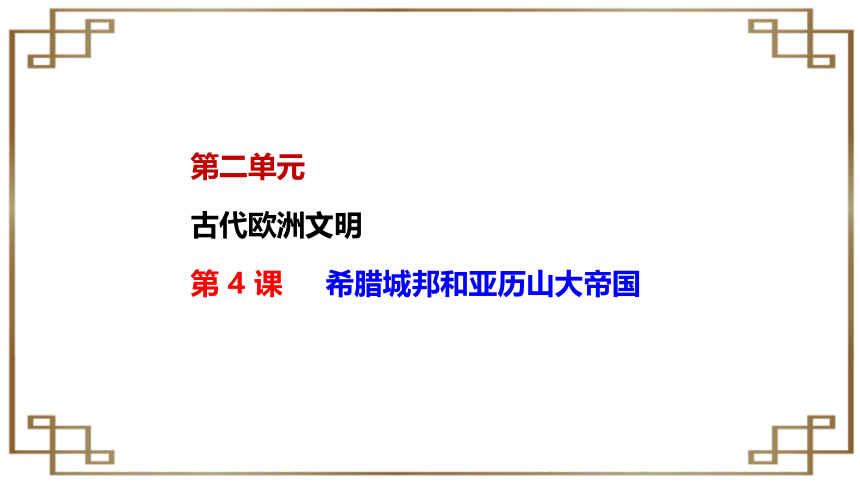 第二单元

古代欧洲文明

第 4 课　希腊城邦和亚历山大帝国